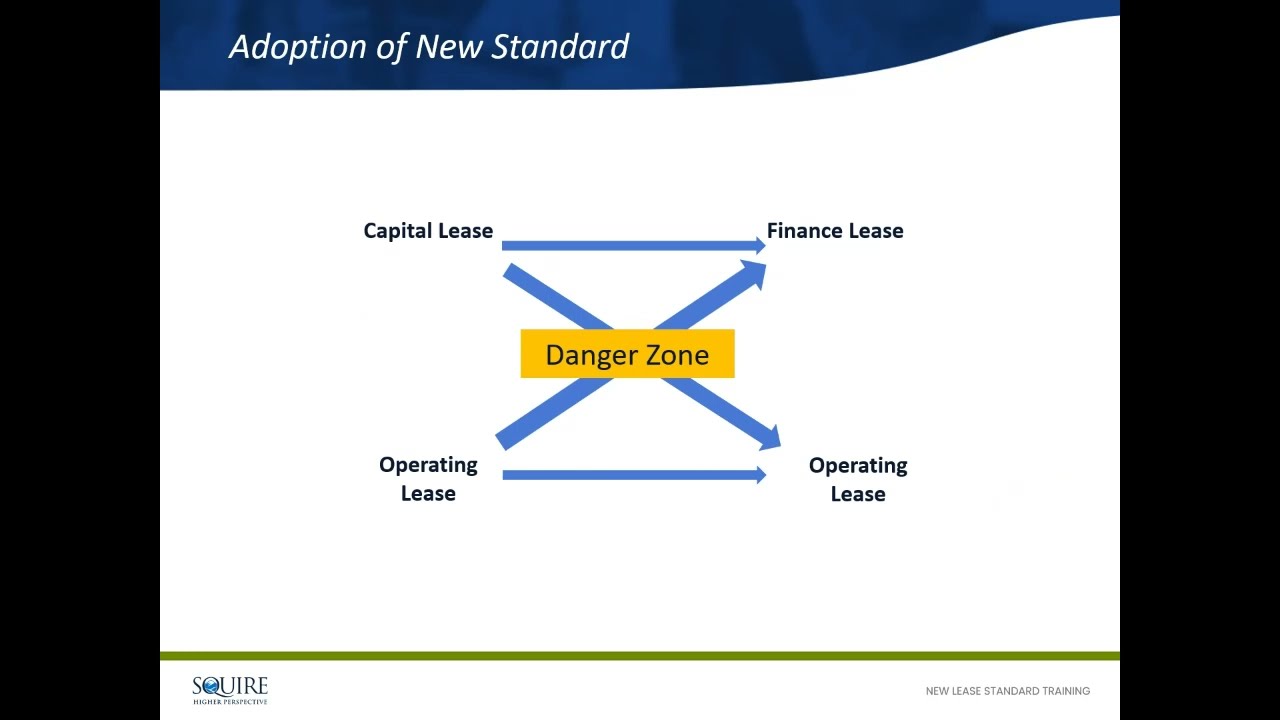 Adoption of New Standard

Capital Lease

Finance Lease

Danger Zone

Operating Lease

Operating Lease

SQUIRE
HIGHER PERSPECTIVE

NEW LEASE STANDARD TRAINING